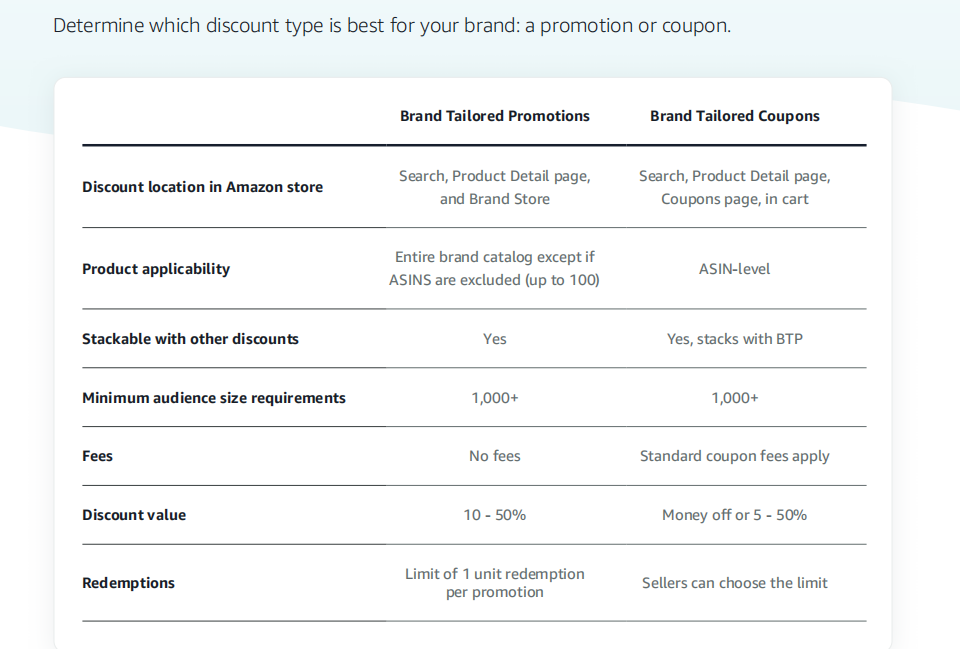 Determine which discount type is best for your brand: a promotion or coupon.

| | Brand Tailored Promotions | Brand Tailored Coupons |
|---|---|---|
| Discount location in Amazon store | Search, Product Detail page, and Brand Store | Search, Product Detail page, Coupons page, in cart |
| Product applicability | Entire brand catalog except if ASINS are excluded (up to 100) | ASIN-level |
| Stackable with other discounts | Yes | Yes, stacks with BTP |
| Minimum audience size requirements | 1,000+ | 1,000+ |
| Fees | No fees | Standard coupon fees apply |
| Discount value | 10 - 50% | Money off or 5 - 50% |
| Redemptions | Limit of 1 unit redemption per promotion | Sellers can choose the limit |